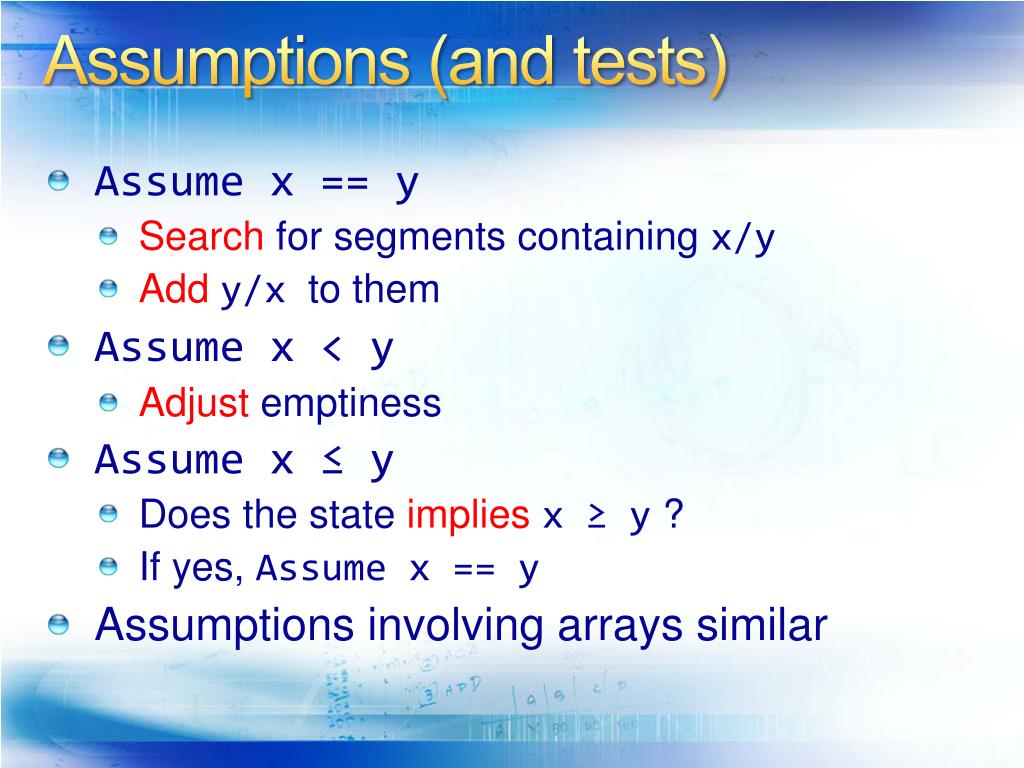 Assumptions (and tests)

Assume x == y

Search for segments containing x/y

Add y/x to them

Assume x < y

Adjust emptiness

Assume x ≤ y

Does the state implies x ≥ y ?

If yes, Assume x == y

Assumptions involving arrays similar